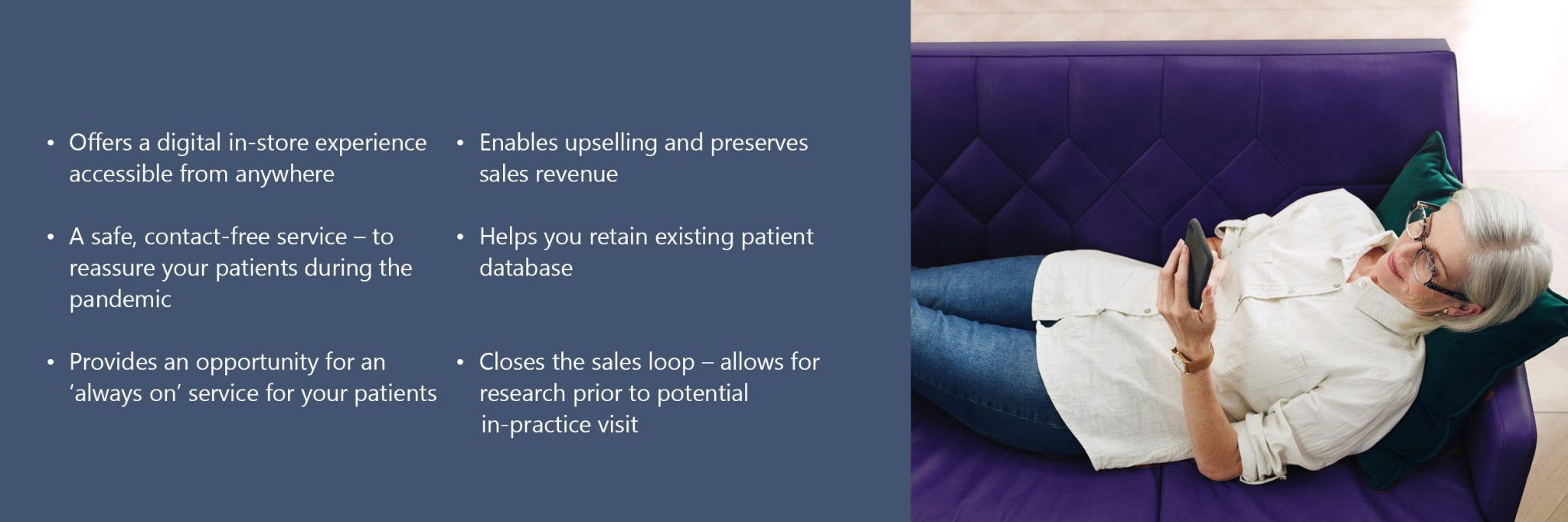 • Offers a digital in-store experience accessible from anywhere

• A safe, contact-free service – to reassure your patients during the pandemic

• Provides an opportunity for an ‘always on’ service for your patients

• Enables upselling and preserves sales revenue

• Helps you retain existing patient database

• Closes the sales loop – allows for research prior to potential in-practice visit